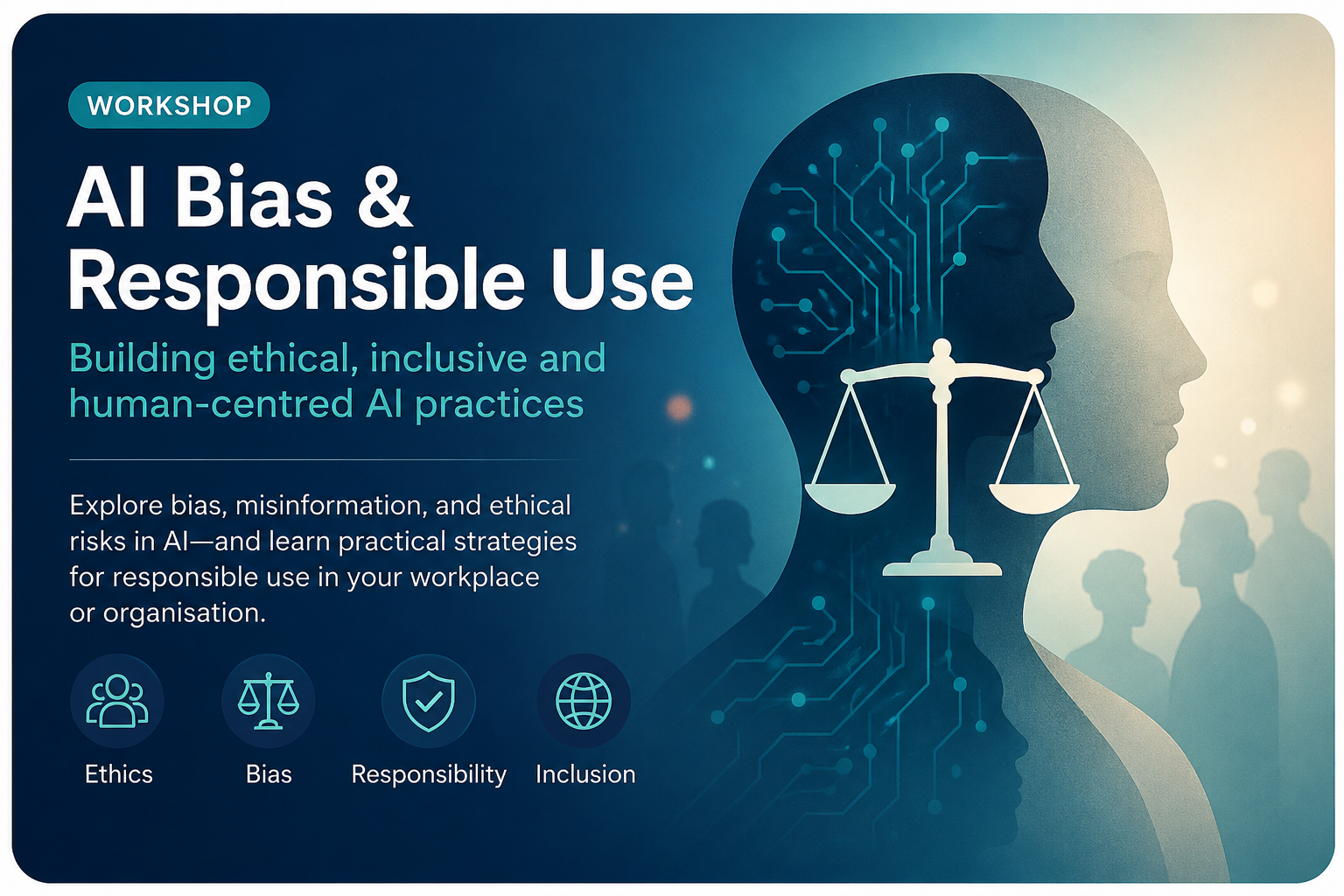 WORKSHOP

AI Bias & Responsible Use

Building ethical, inclusive and human-centred AI practices

Explore bias, misinformation, and ethical risks in AI—and learn practical strategies for responsible use in your workplace or organisation.

Ethics

Bias

Responsibility

Inclusion